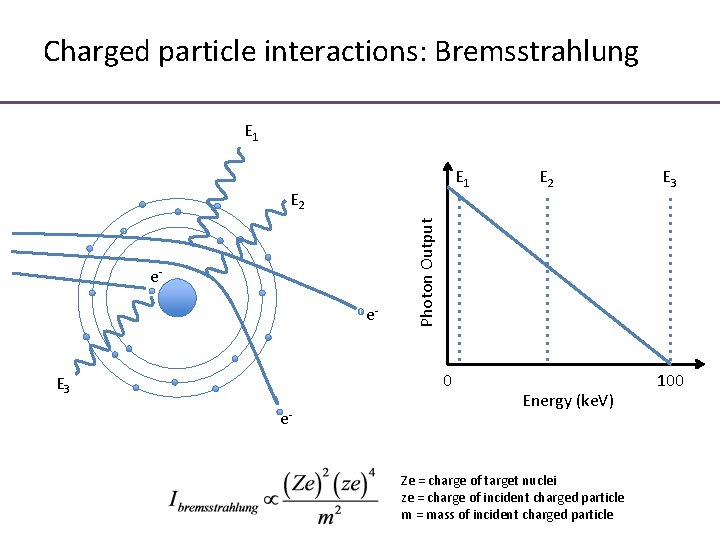 Charged particle interactions: Bremsstrahlung

$E_1$

$E_2$

$e^-$

$e^-$

$E_3$

$e^-$

$E_1$ $E_2$ $E_3$

Photon Output

0

100

Energy (keV)

$I_{bremsstrahlung} \propto \frac{(Ze)^2 (ze)^4}{m^2}$

Ze = charge of target nuclei
ze = charge of incident charged particle
m = mass of incident charged particle